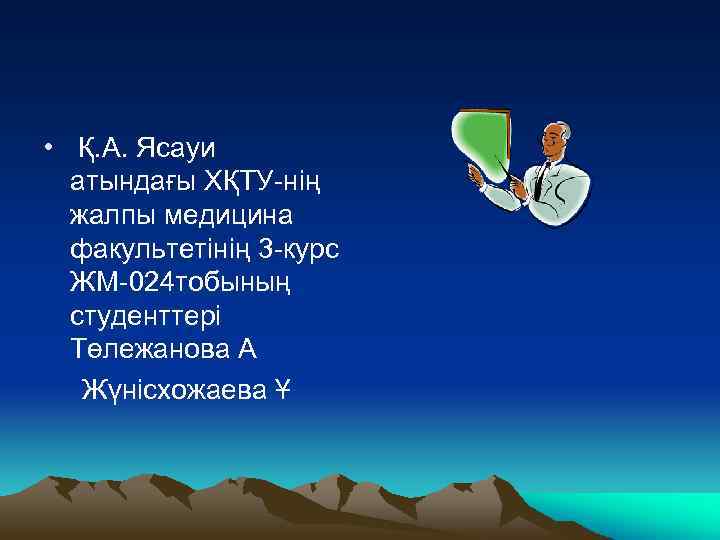 • Қ.А. Ясауи атындағы ХҚТУ-нің жалпы медицина факультетінің 3-курс ЖМ-024тобының студенттері Төлежанова А

Жүнісхожаева Ұ